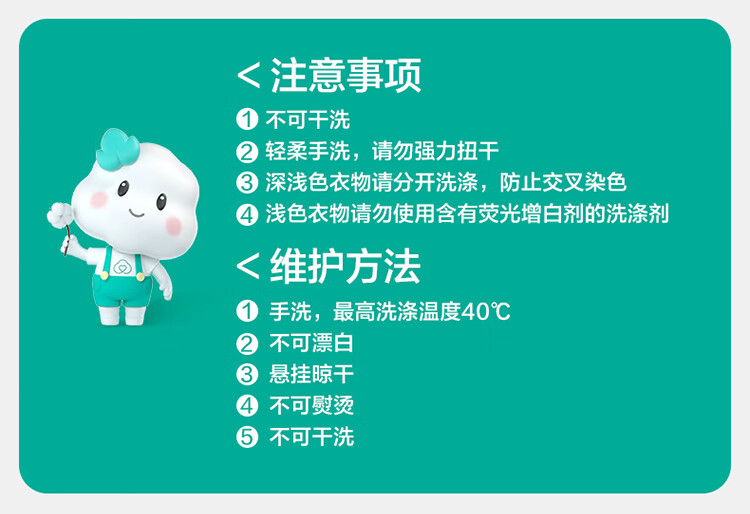 < 注意事项

① 不可干洗
② 轻柔手洗，请勿强力扭干
③ 深浅色衣物请分开洗涤，防止交叉染色
④ 浅色衣物请勿使用含有荧光增白剂的洗涤剂

< 维护方法

① 手洗，最高洗涤温度40℃
② 不可漂白
③ 悬挂晾干
④ 不可熨烫
⑤ 不可干洗